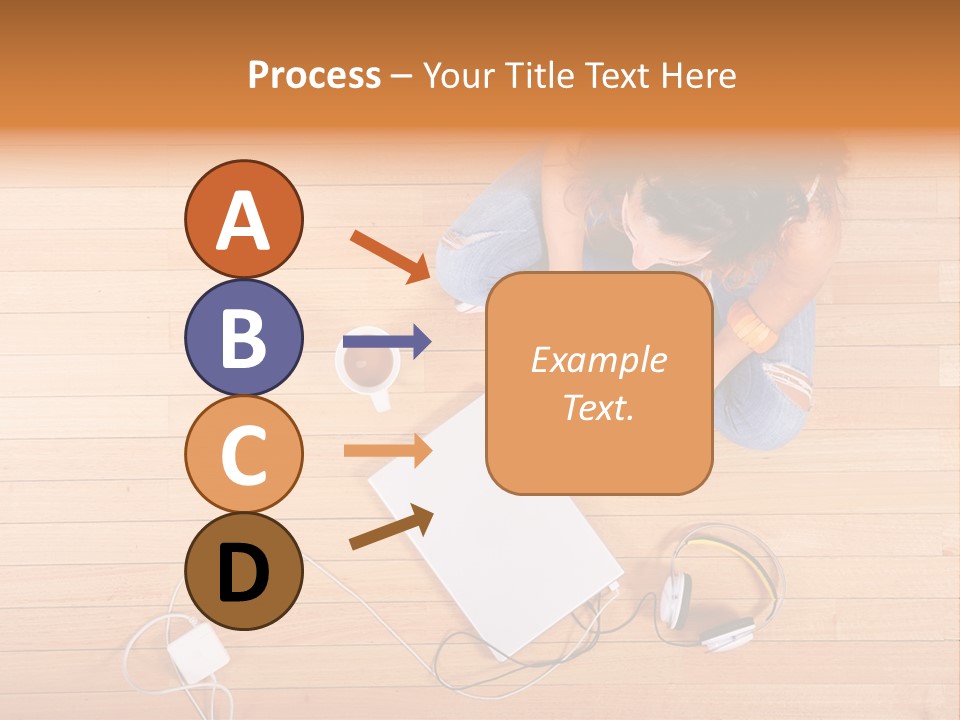 Process – Your Title Text Here

A

B

C

D

Example Text.